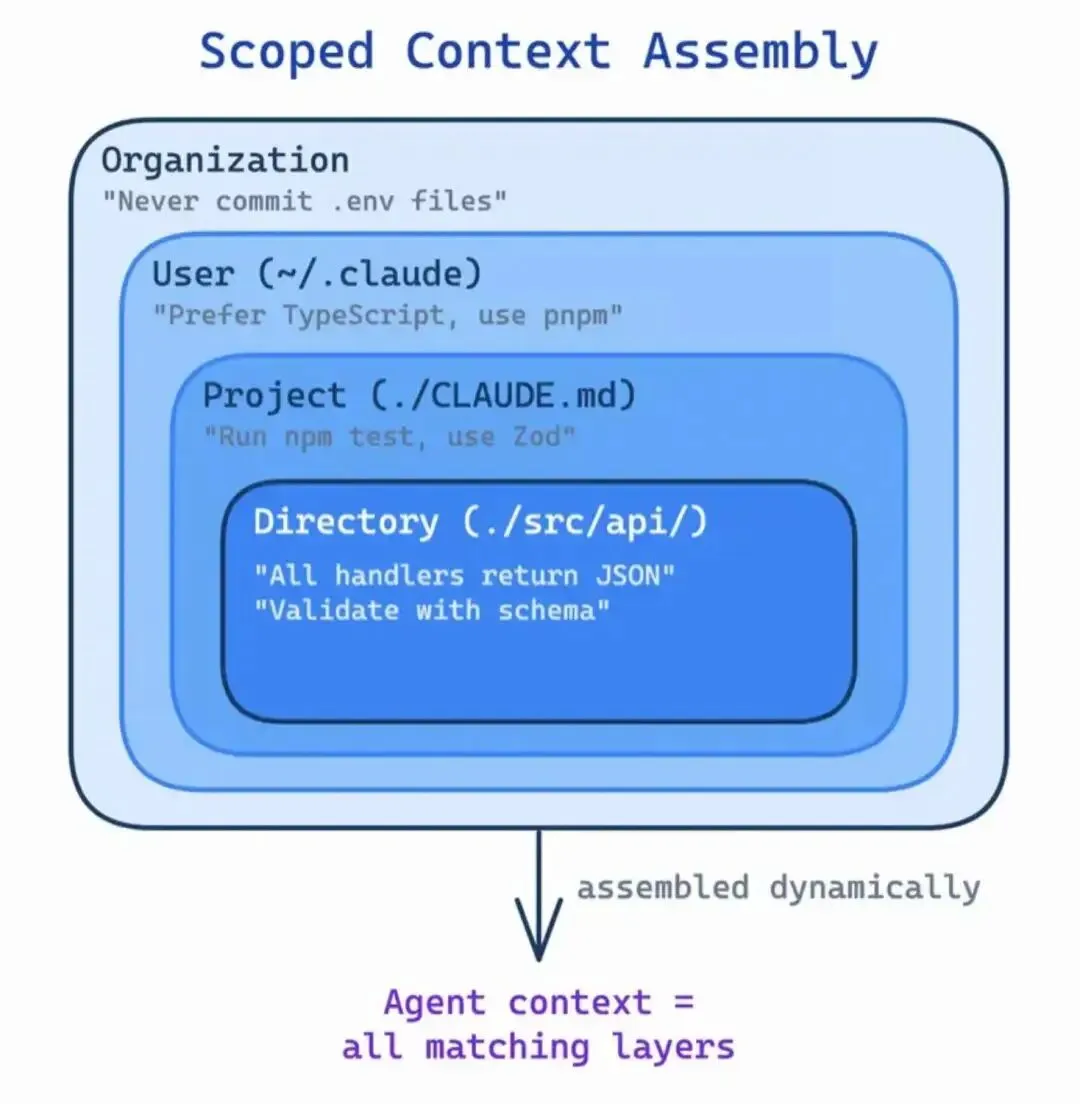 Scoped Context Assembly

Organization
"Never commit .env files"

User (~/.claude)
"Prefer TypeScript, use pnpm"

Project (./CLAUDE.md)
"Run npm test, use Zod"

Directory (./src/api/)
"All handlers return JSON"
"Validate with schema"

assembled dynamically

Agent context =
all matching layers